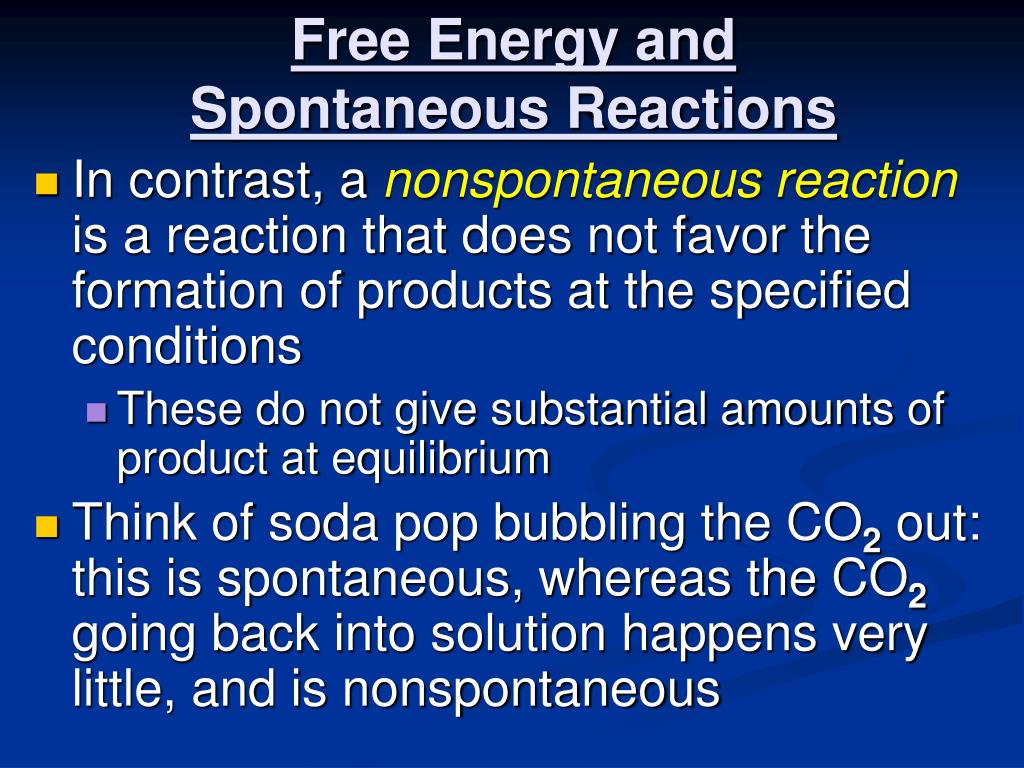 Free Energy and Spontaneous Reactions

In contrast, a nonspontaneous reaction is a reaction that does not favor the formation of products at the specified conditions

These do not give substantial amounts of product at equilibrium

Think of soda pop bubbling the $CO_2$ out: this is spontaneous, whereas the $CO_2$ going back into solution happens very little, and is nonspontaneous